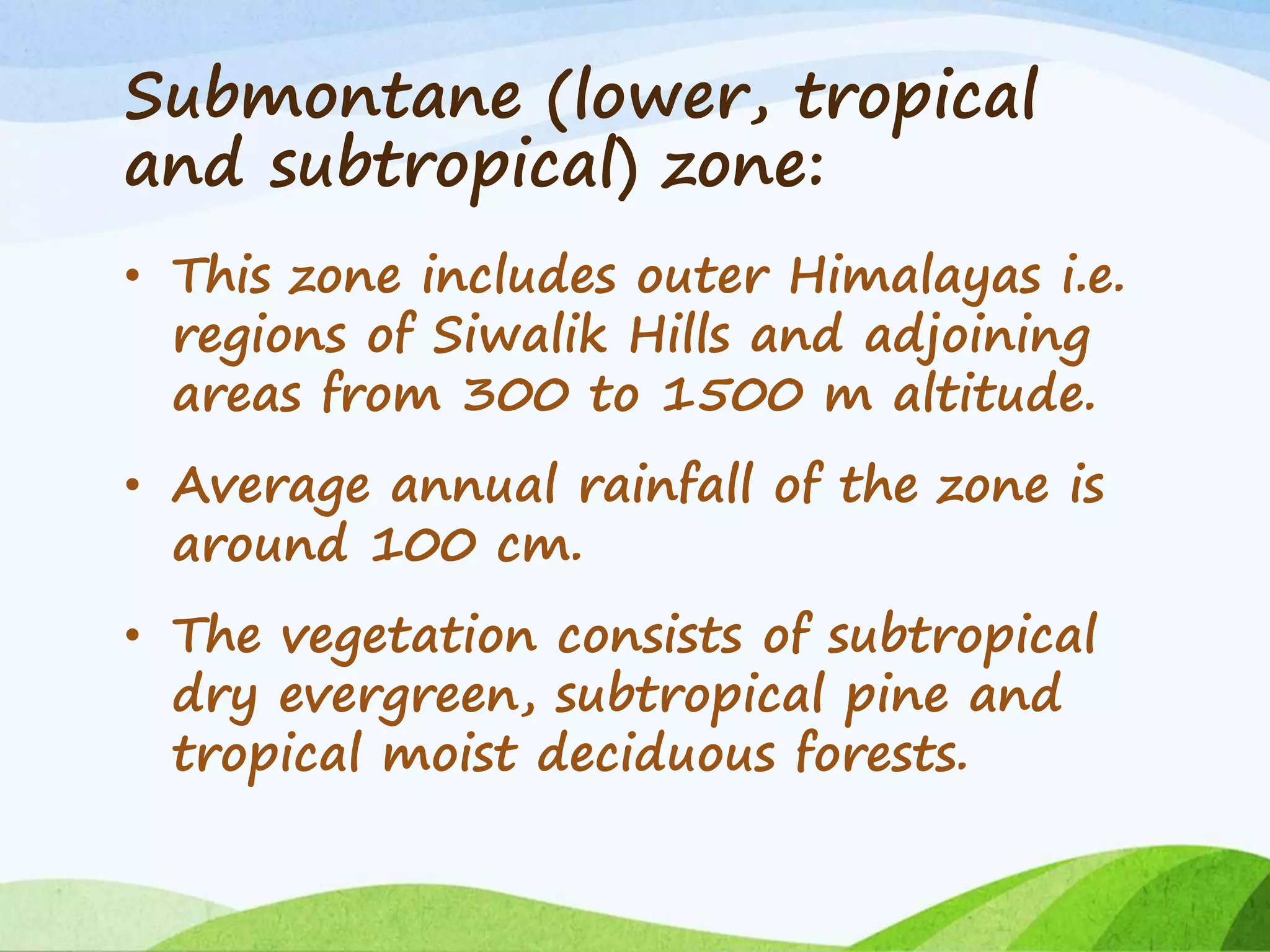 Submontane (lower, tropical and subtropical) zone:

• This zone includes outer Himalayas i.e. regions of Siwalik Hills and adjoining areas from 300 to 1500 m altitude.

• Average annual rainfall of the zone is around 100 cm.

• The vegetation consists of subtropical dry evergreen, subtropical pine and tropical moist deciduous forests.